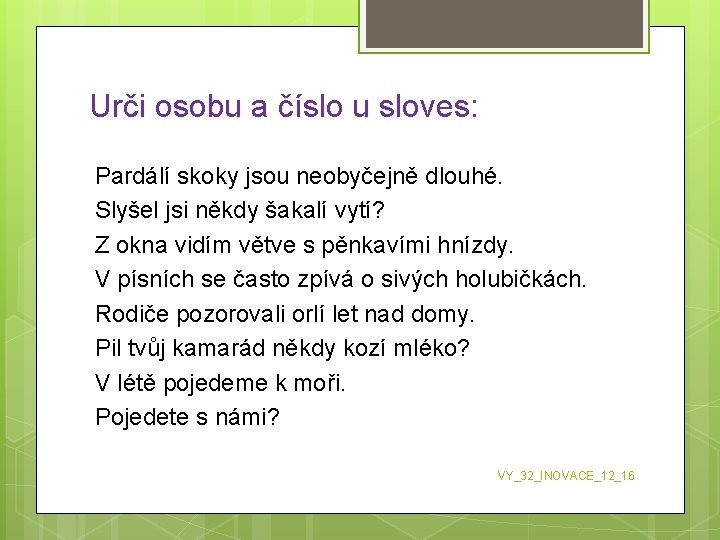 Urči osobu a číslo u sloves:

Pardálí skoky jsou neobyčejně dlouhé.
Slyšel jsi někdy šakalí vytí?
Z okna vidím větve s pěnkavími hnízdy.
V písních se často zpívá o sivých holubičkách.
Rodiče pozorovali orlí let nad domy.
Pil tvůj kamarád někdy kozí mléko?
V létě pojedeme k moři.
Pojedete s námi?

VY_32_INOVACE_12_16